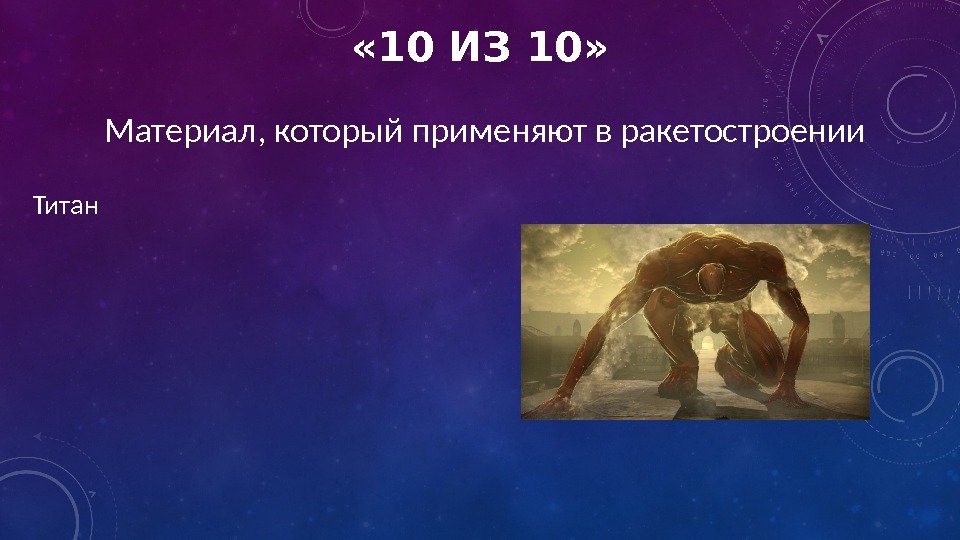 «10 ИЗ 10»

Материал, который применяют в ракетостроении

Титан